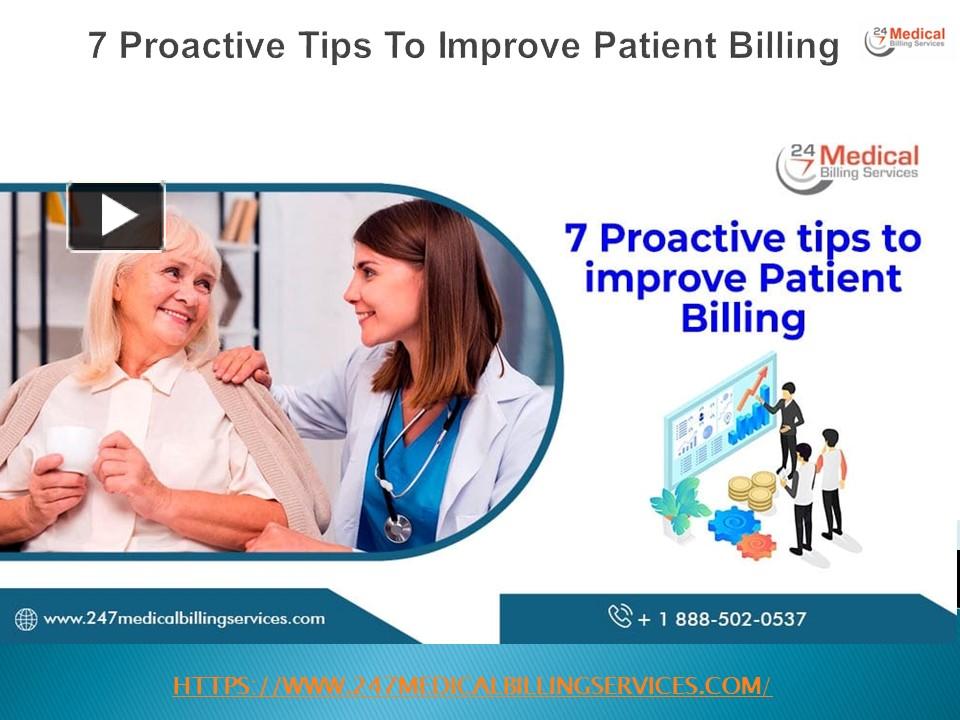 7 Proactive Tips To Improve Patient Billing

24 7 Medical Billing Services

24 7 Medical Billing Services

7 Proactive tips to improve Patient Billing

www.247medicalbillingservices.com

+ 1 888-502-0537

HTTPS://WWW.247MEDICALBILLINGSERVICES.COM/